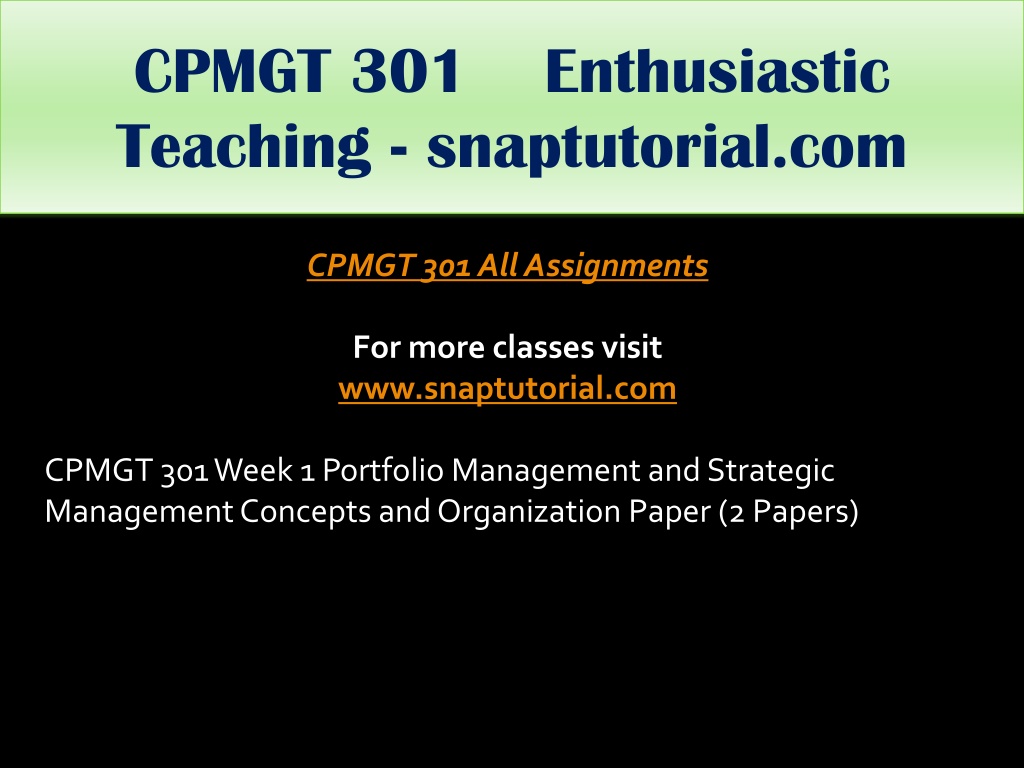 CPMGT 301 Enthusiastic Teaching - snaptutorial.com

CPMGT 301 All Assignments

For more classes visit
www.snaptutorial.com

CPMGT 301 Week 1 Portfolio Management and Strategic Management Concepts and Organization Paper (2 Papers)